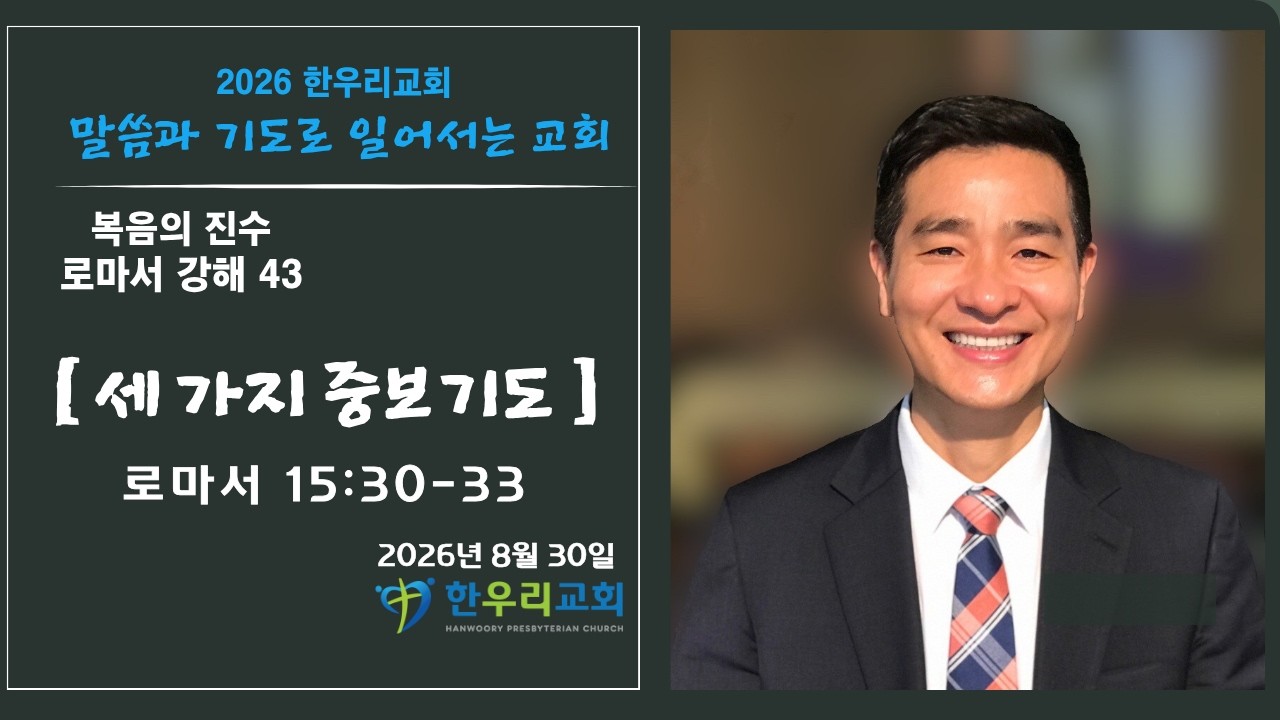 2026 한우리교회
말씀과 기도로 일어서는 교회

복음의 진수
로마서 강해 43

[ 세 가지 중보기도 ]

로마서 15:30-33

2026년 8월 30일

한우리교회
HANWOORY PRESBYTERIAN CHURCH